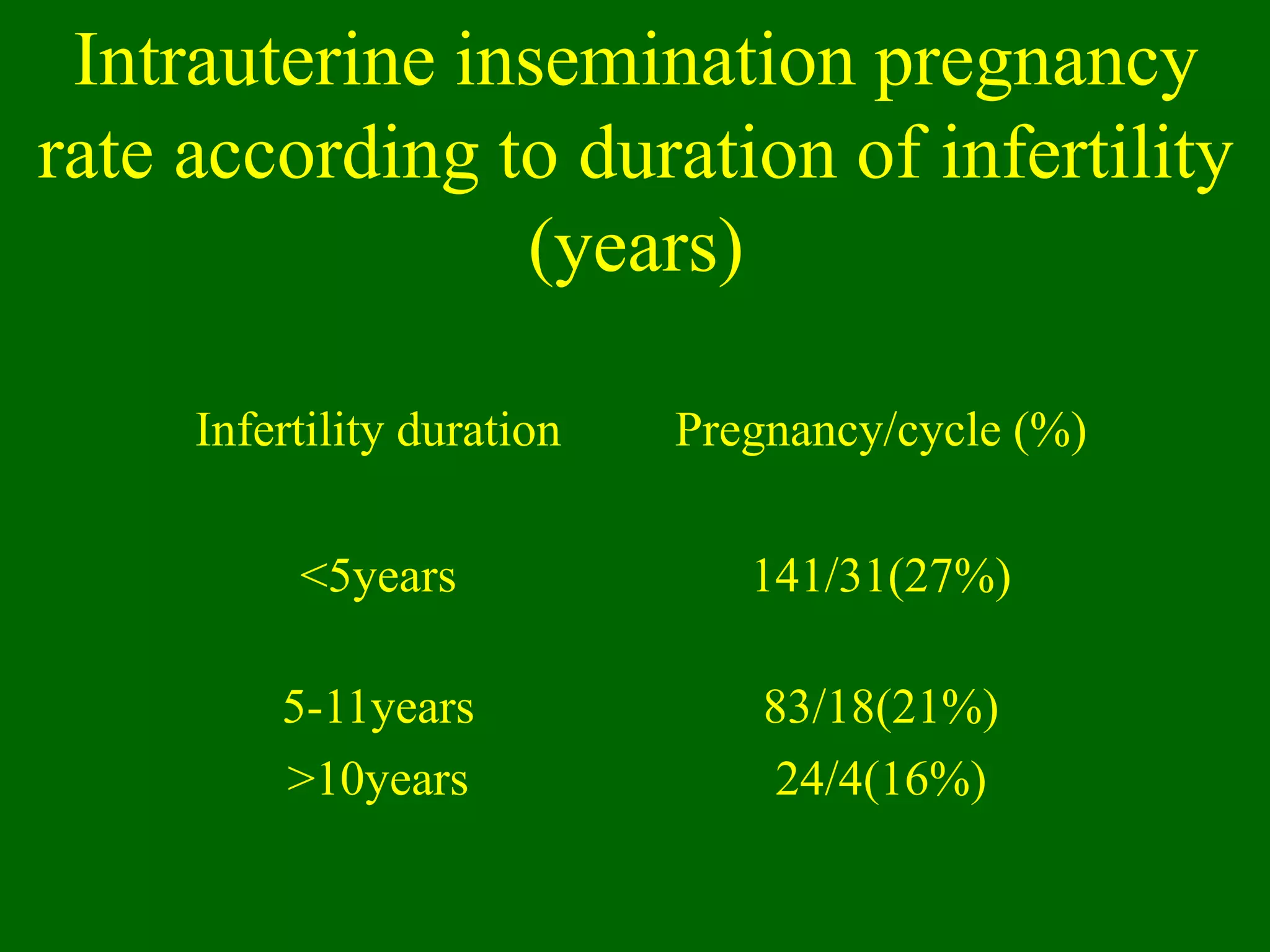 Intrauterine insemination pregnancy rate according to duration of infertility (years)

| Infertility duration | Pregnancy/cycle (%) |
|---|---|
| <5years | 141/31(27%) |
| 5-11years | 83/18(21%) |
| >10years | 24/4(16%) |